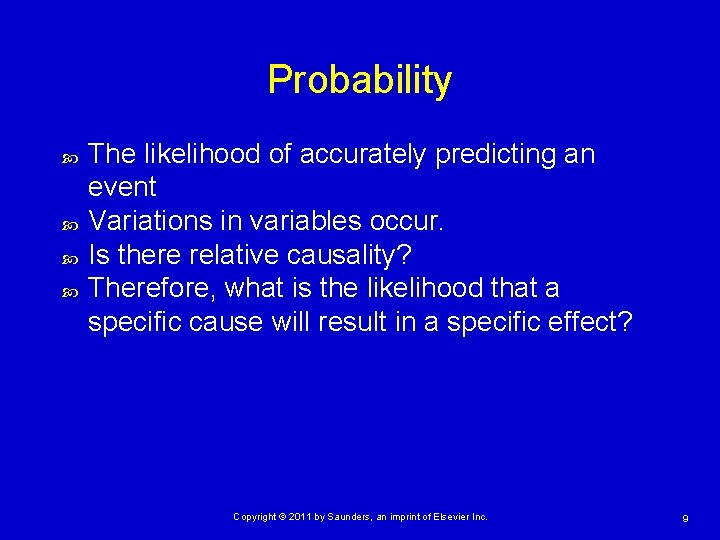 Probability

The likelihood of accurately predicting an event
Variations in variables occur.
Is there relative causality?
Therefore, what is the likelihood that a specific cause will result in a specific effect?

Copyright © 2011 by Saunders, an imprint of Elsevier Inc.

9